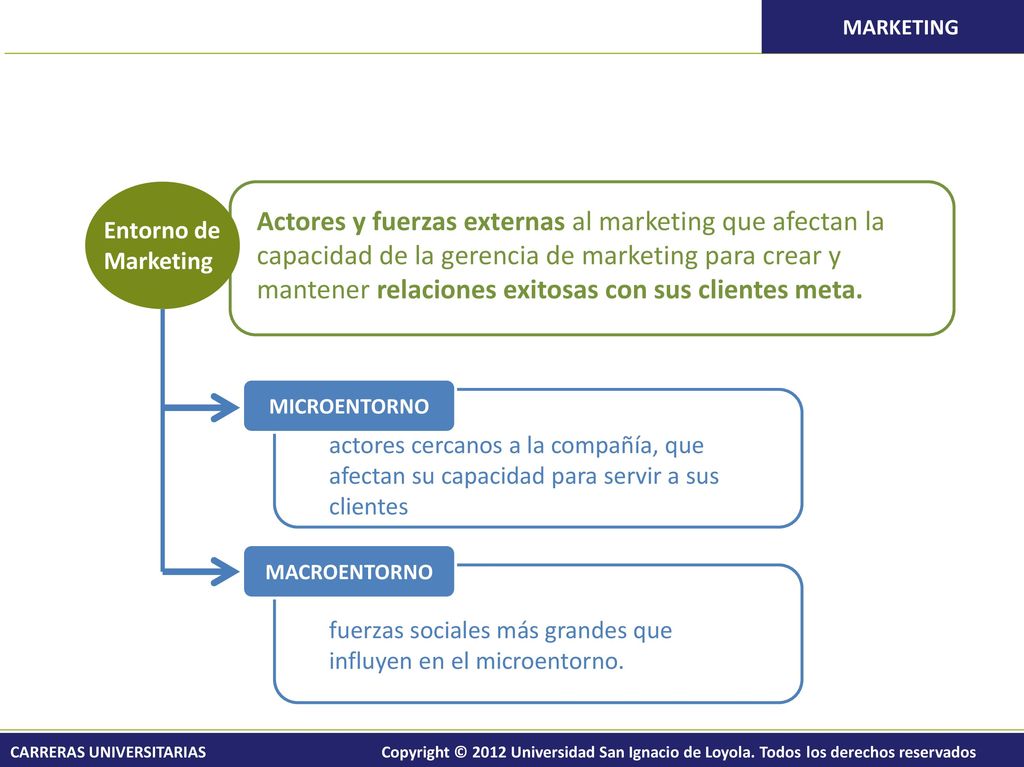 MARKETING

Entorno de Marketing

Actores y fuerzas externas al marketing que afectan la capacidad de la gerencia de marketing para crear y mantener relaciones exitosas con sus clientes meta.

MICROENTORNO

actores cercanos a la compañía, que afectan su capacidad para servir a sus clientes

MACROENTORNO

fuerzas sociales más grandes que influyen en el microentorno.

CARRERAS UNIVERSITARIAS

Copyright © 2012 Universidad San Ignacio de Loyola. Todos los derechos reservados